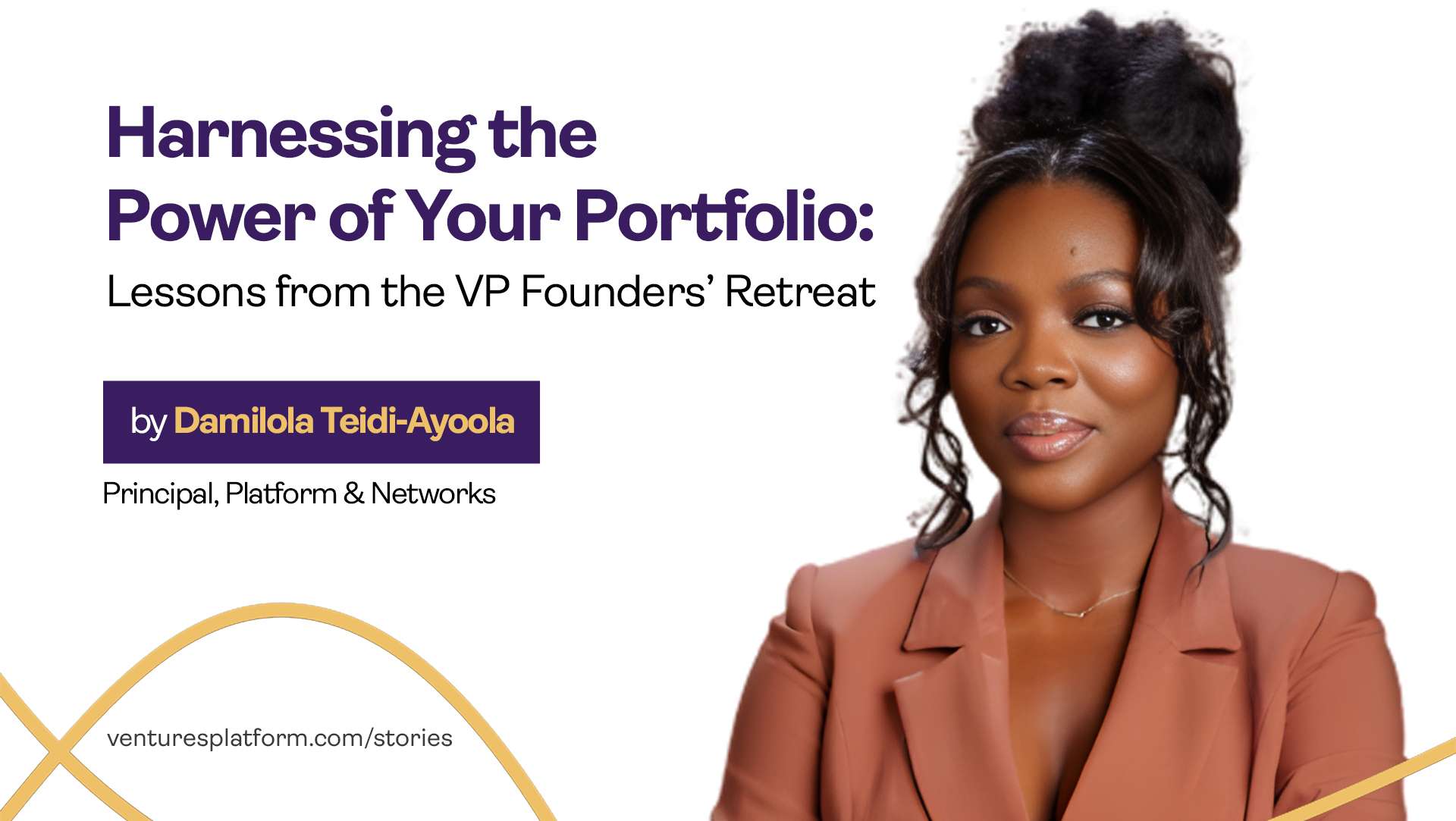 Harnessing the Power of Your Portfolio:

Lessons from the VP Founders' Retreat

by Damilola Teidi-Ayoola

Principal, Platform & Networks

venturesplatform.com/stories